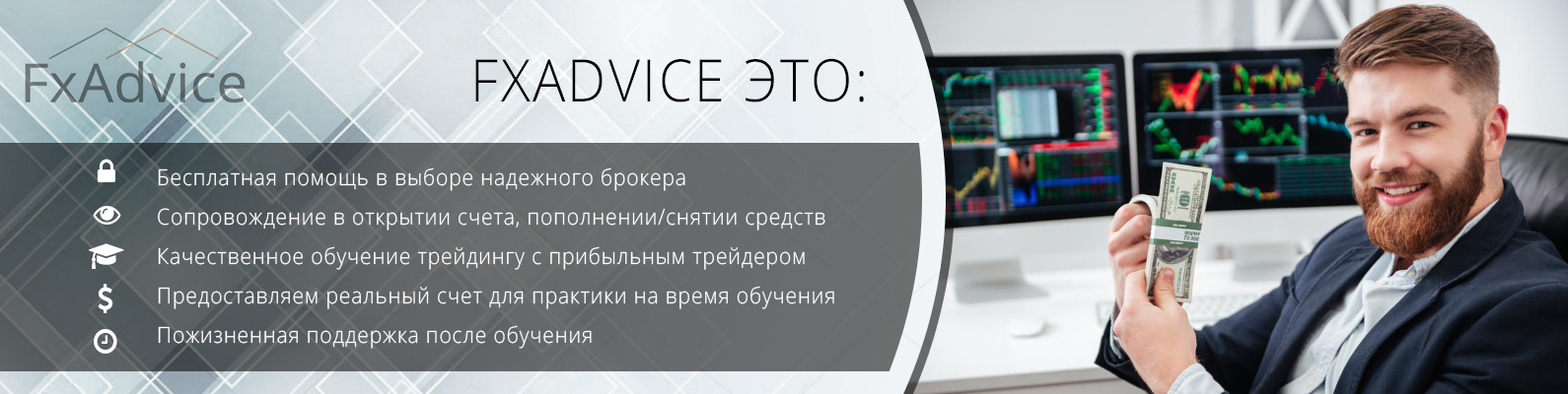 FxAdvice

FXADVICE ЭТО:

Бесплатная помощь в выборе надежного брокера
Сопровождение в открытии счета, пополнении/снятии средств
Качественное обучение трейдингу с прибыльным трейдером
$ Предоставляем реальный счет для практики на время обучения
Пожизненная поддержка после обучения